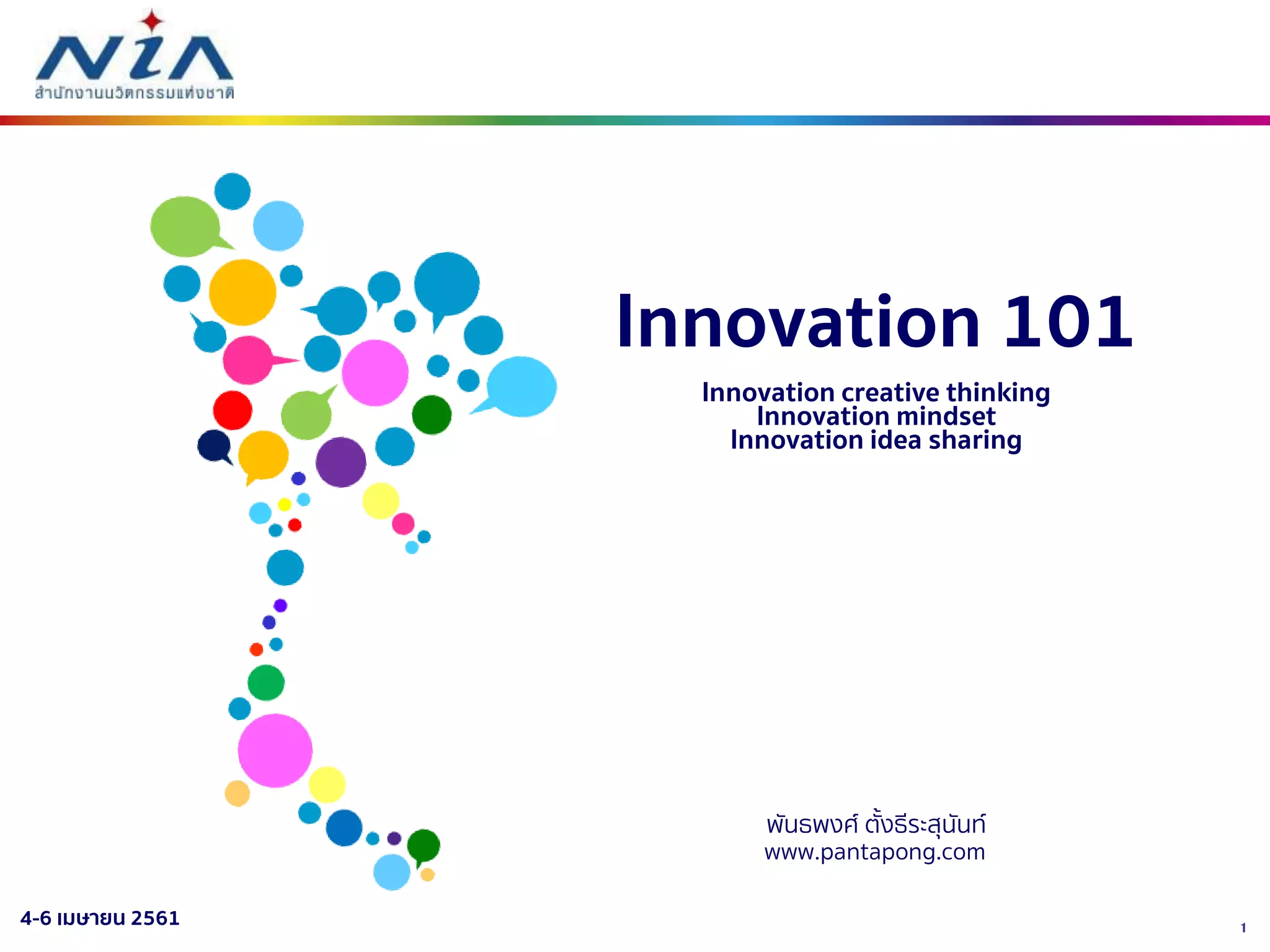 NIA
สำนักงานนวัตกรรมแห่งชาติ

Innovation 101

Innovation creative thinking
Innovation mindset
Innovation idea sharing

พันธพงศ์ ตั้งธีระสุนันท์
www.pantapong.com

4-6 เมษายน 2561

1